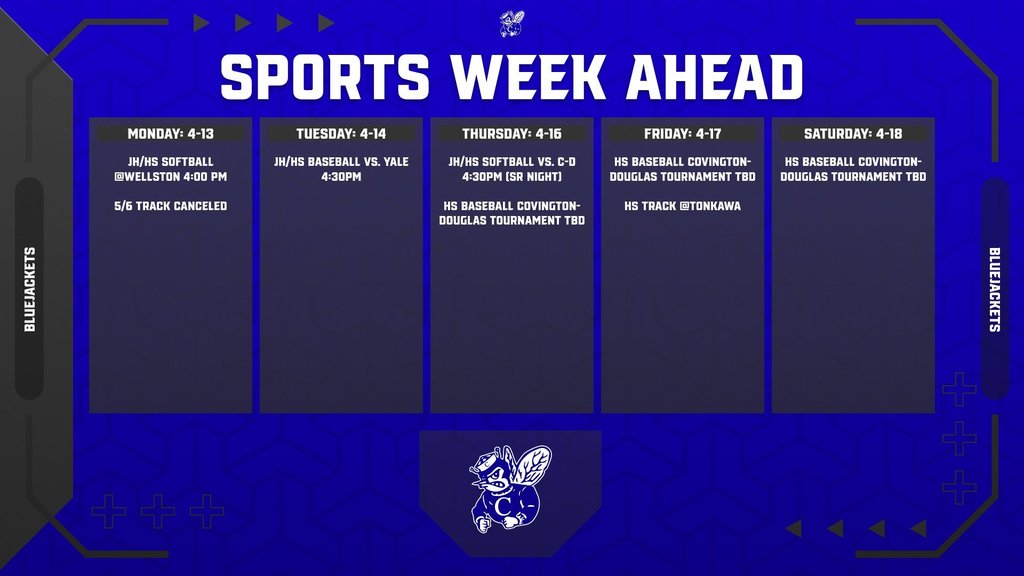 SPORTS WEEK AHEAD

BLUEJACKETS

MONDAY: 4-13
JH/HS SOFTBALL @WELLSTON 4:00 PM

5/6 TRACK CANCELED

TUESDAY: 4-14
JH/HS BASEBALL VS. YALE 4:30PM

THURSDAY: 4-16
JH/HS SOFTBALL VS. C-D 4:30PM (SR NIGHT)

HS BASEBALL COVINGTON-DOUGLAS TOURNAMENT TBD

FRIDAY: 4-17
HS BASEBALL COVINGTON-DOUGLAS TOURNAMENT TBD

HS TRACK @TONKAWA

SATURDAY: 4-18
HS BASEBALL COVINGTON-DOUGLAS TOURNAMENT TBD

BLUEJACKETS

C